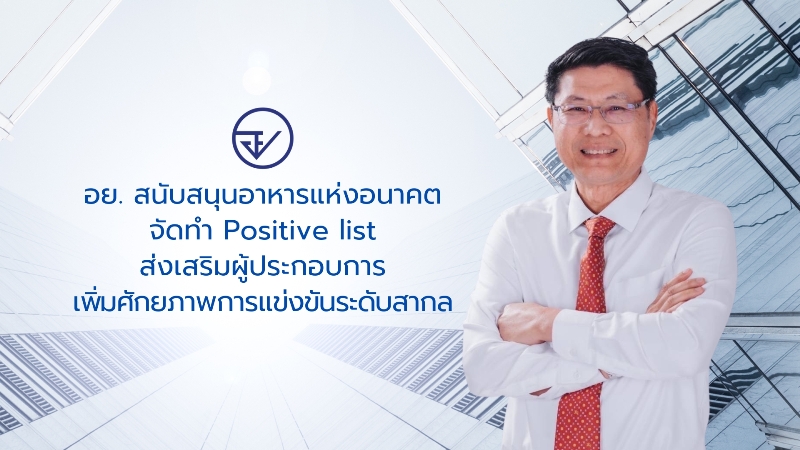 อย. สนับสนุนอาหารแห่งอนาคต
จัดทำ Positive list
ส่งเสริมผู้ประกอบการ
เพิ่มศักยภาพการแข่งขันระดับสากล